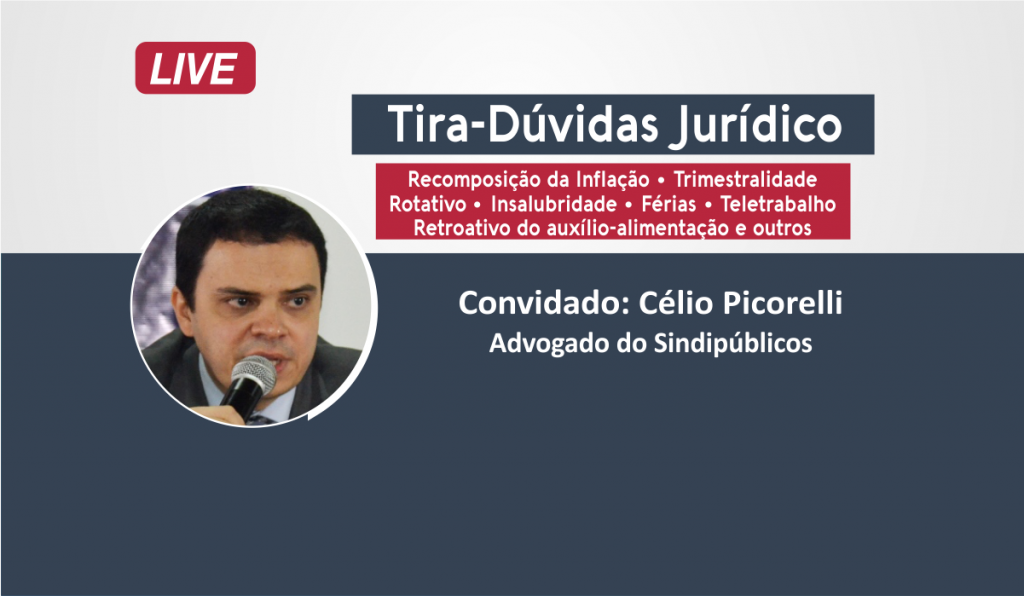 LIVE

Tira-Dúvidas Jurídico

Recomposição da Inflação • Trimestralidade
Rotativo • Insalubridade • Férias • Teletrabalho
Retroativo do auxílio-alimentação e outros

Convidado: Célio Picorelli
Advogado do Sindipúblicos